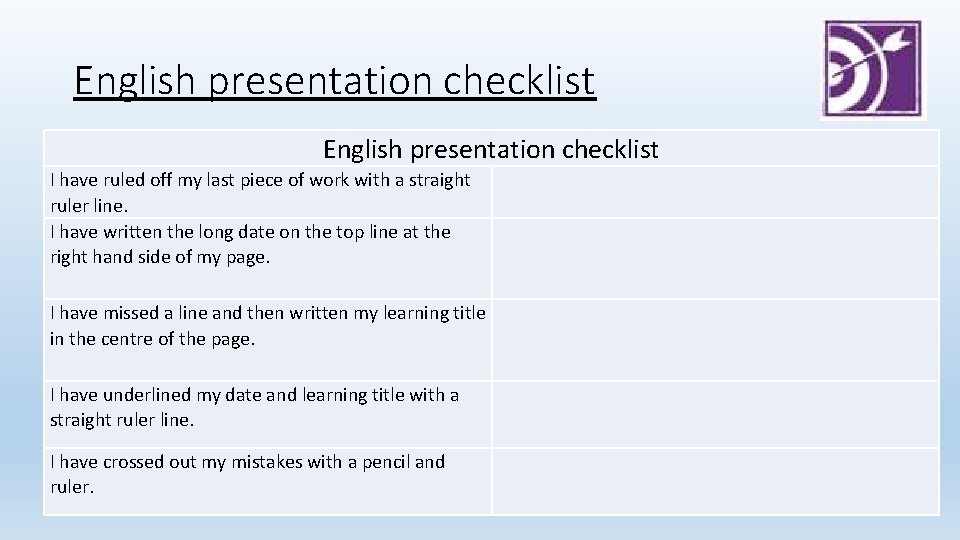 English presentation checklist

| English presentation checklist | |
|---|---|
| I have ruled off my last piece of work with a straight ruler line. | |
| I have written the long date on the top line at the right hand side of my page. | |
| I have missed a line and then written my learning title in the centre of the page. | |
| I have underlined my date and learning title with a straight ruler line. | |
| I have crossed out my mistakes with a pencil and ruler. | |